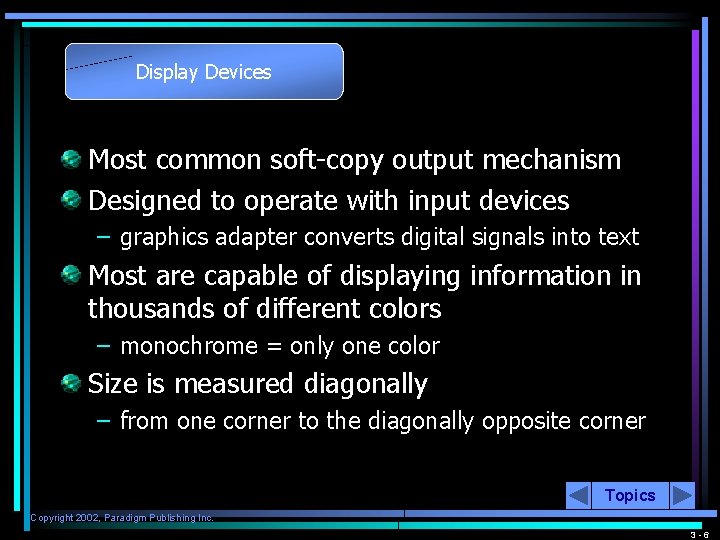 Display Devices

Most common soft-copy output mechanism

Designed to operate with input devices

– graphics adapter converts digital signals into text

Most are capable of displaying information in thousands of different colors

– monochrome = only one color

Size is measured diagonally

– from one corner to the diagonally opposite corner

Topics

Copyright 2002, Paradigm Publishing Inc.

3 - 6